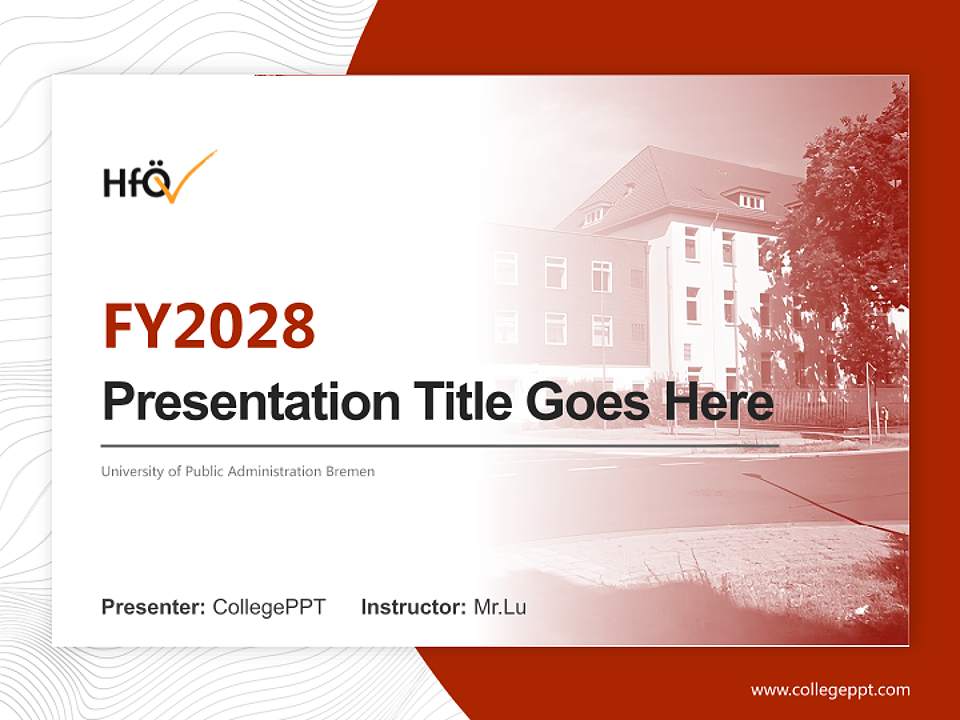 HfÖ

FY2028

Presentation Title Goes Here

University of Public Administration Bremen

Presenter: CollegePPT Instructor: Mr.Lu

www.collegeppt.com